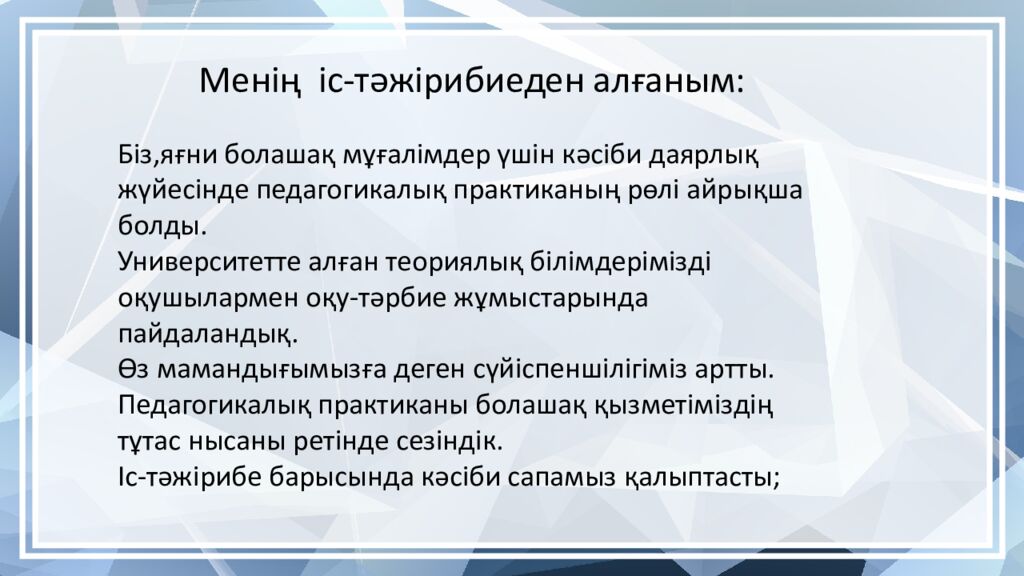 Менің іс-тәжірибиеден алғаным:

Біз,яғни болашақ мұғалімдер үшін кәсіби даярлық жүйесінде педагогикалық практиканың рөлі айрықша болды.
Университетте алған теориялық білімдерімізді оқушылармен оқу-тәрбие жұмыстарында пайдаландық.
Өз мамандығымызға деген сүйіспеншілігіміз артты.
Педагогикалық практиканы болашақ қызметіміздің тұтас нысаны ретінде сезіндік.
Іс-тәжірибе барысында кәсіби сапамыз қалыптасты;